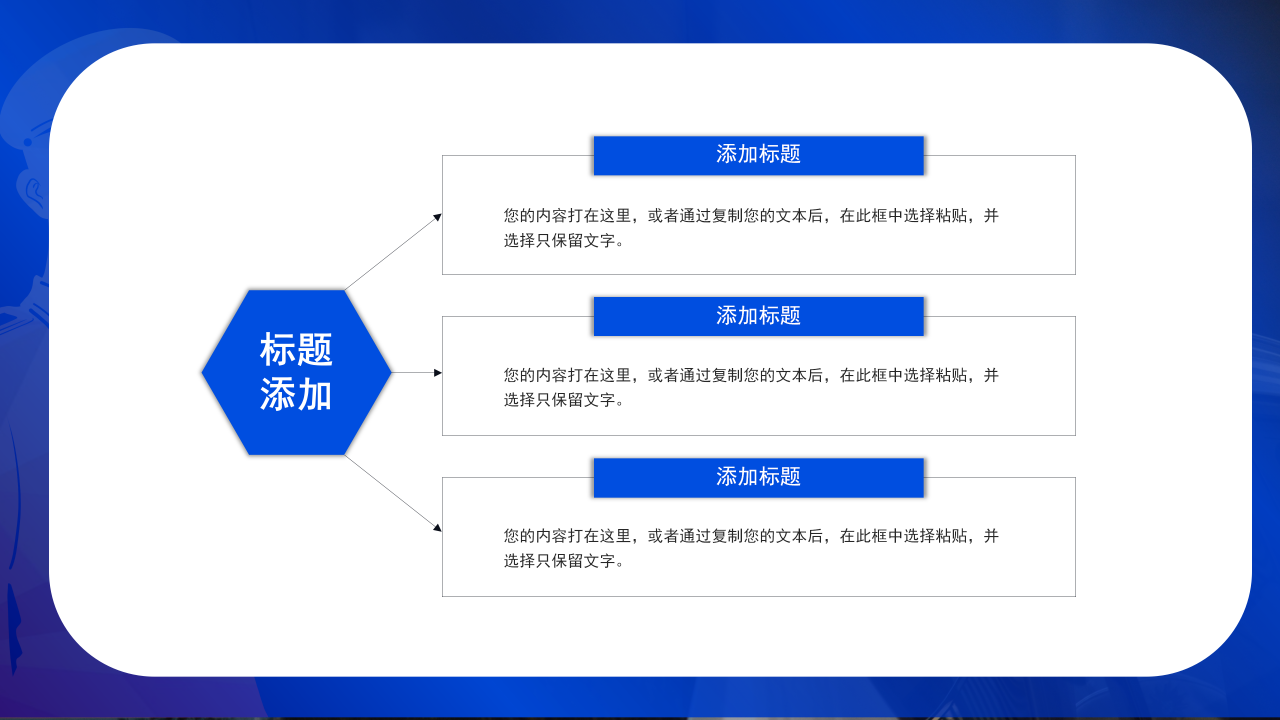 标题
添加

添加标题

您的内容打在这里，或者通过复制您的文本后，在此框中选择粘贴，并选择只保留文字。

添加标题

您的内容打在这里，或者通过复制您的文本后，在此框中选择粘贴，并选择只保留文字。

添加标题

您的内容打在这里，或者通过复制您的文本后，在此框中选择粘贴，并选择只保留文字。